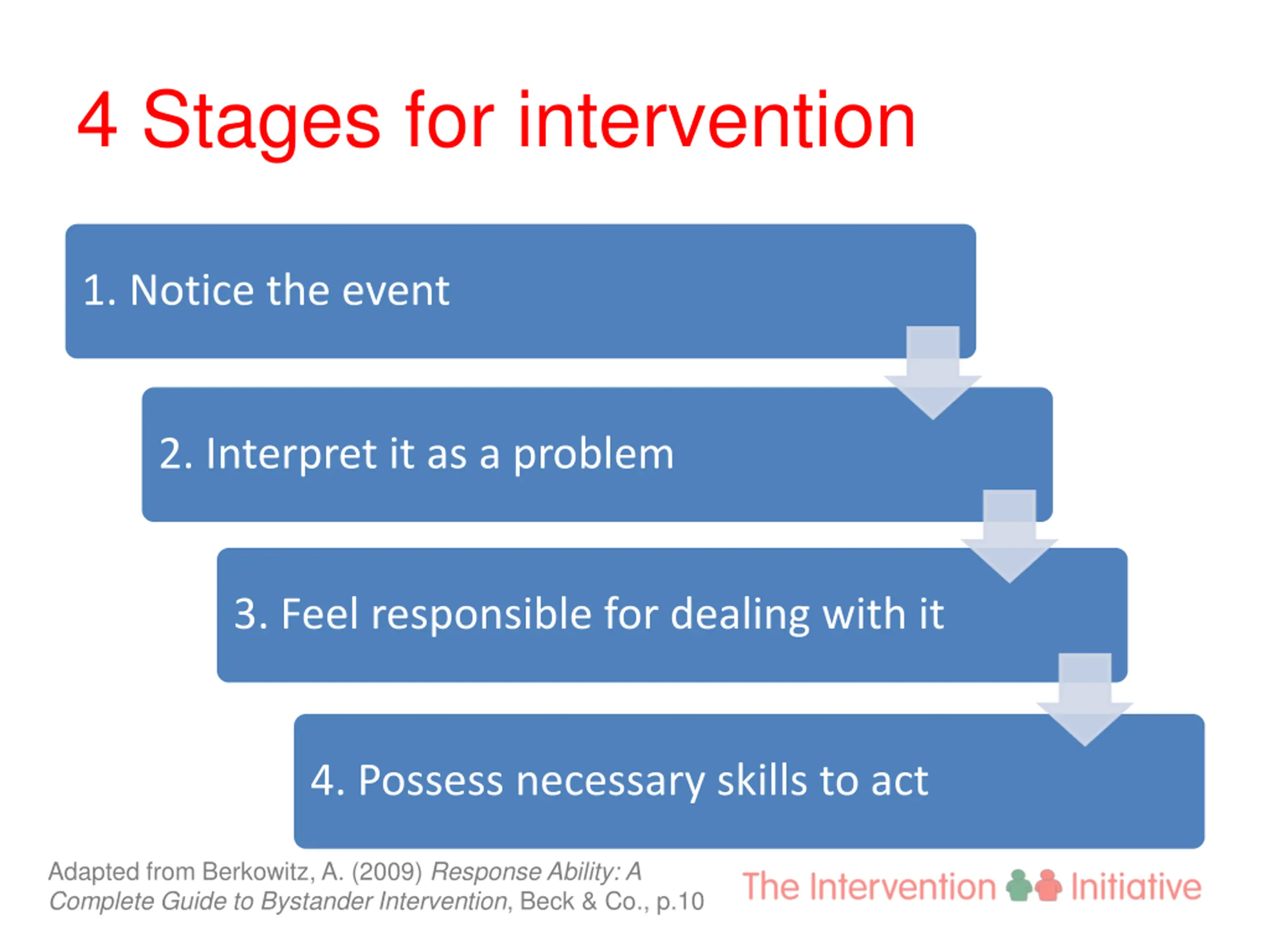 4 Stages for intervention

1. Notice the event

2. Interpret it as a problem

3. Feel responsible for dealing with it

4. Possess necessary skills to act

Adapted from Berkowitz, A. (2009) Response Ability: A Complete Guide to Bystander Intervention, Beck & Co., p.10

The Intervention Initiative